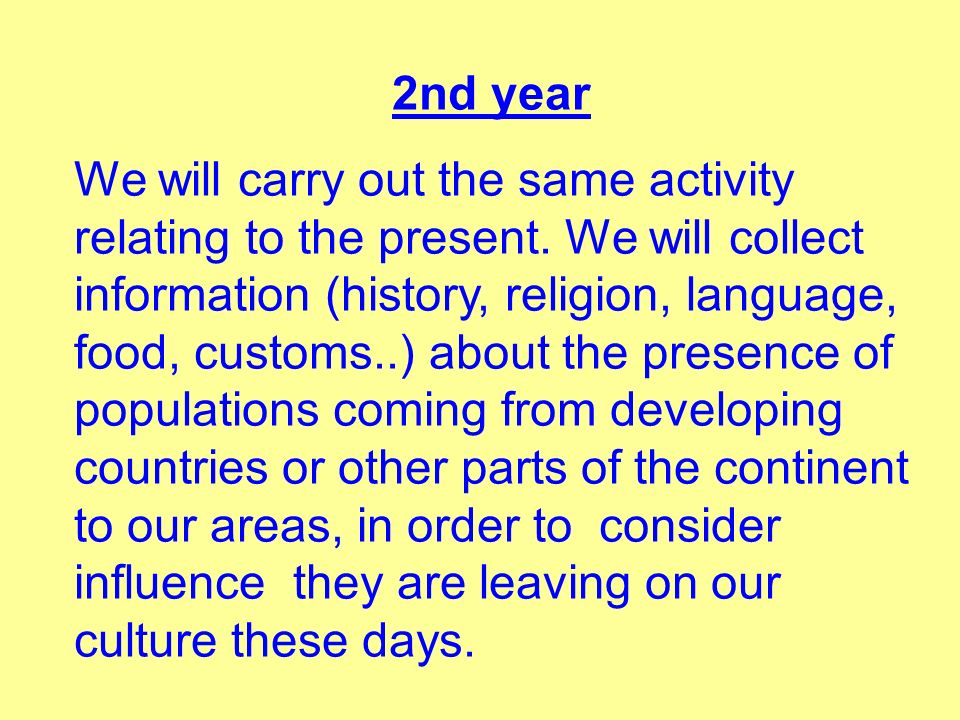 2nd year

We will carry out the same activity relating to the present. We will collect information (history, religion, language, food, customs..) about the presence of populations coming from developing countries or other parts of the continent to our areas, in order to consider influence they are leaving on our culture these days.